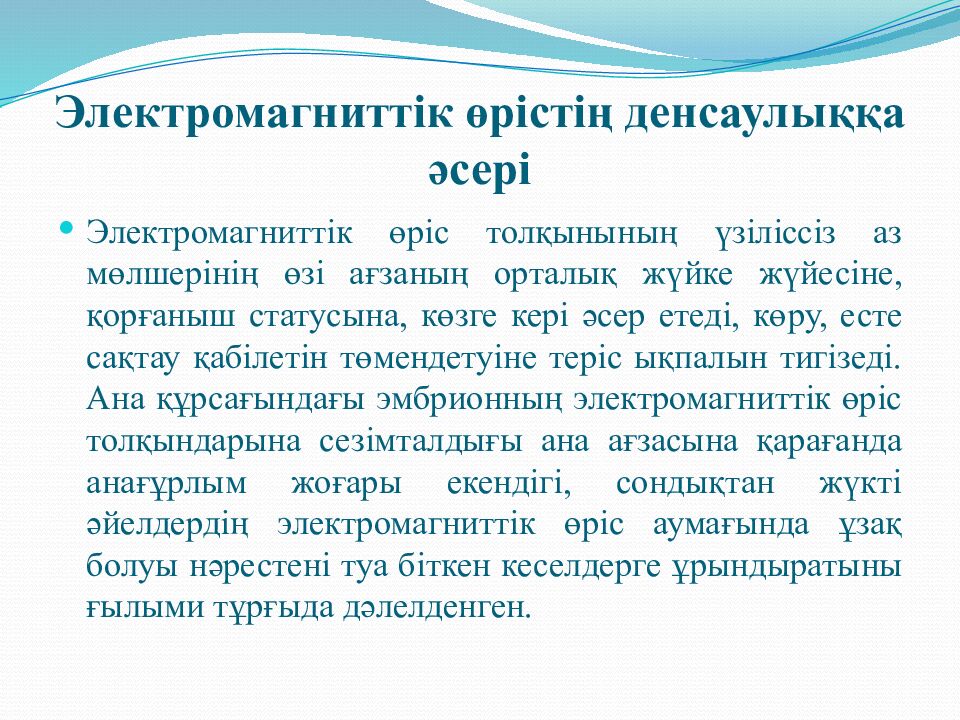 Электромагниттік өрістің денсаулыққа әсері

Электромагниттік өріс толқынының үзіліссіз аз мөлшерінің өзі ағзаның орталық жүйке жүйесіне, қорғаныш статусына, көзге кері әсер етеді, көру, есте сақтау қабілетін төмендетуіне теріс ықпалын тигізеді. Ана құрсағындағы эмбрионның электромагниттік өріс толқындарына сезімталдығы ана ағзасына қарағанда анағұрлым жоғары екендігі, сондықтан жүкті әйелдердің электромагниттік өріс аумағында ұзақ болуы нәрестені туа біткен кеселдерге ұрындыратыны ғылыми тұрғыда дәлелденген.